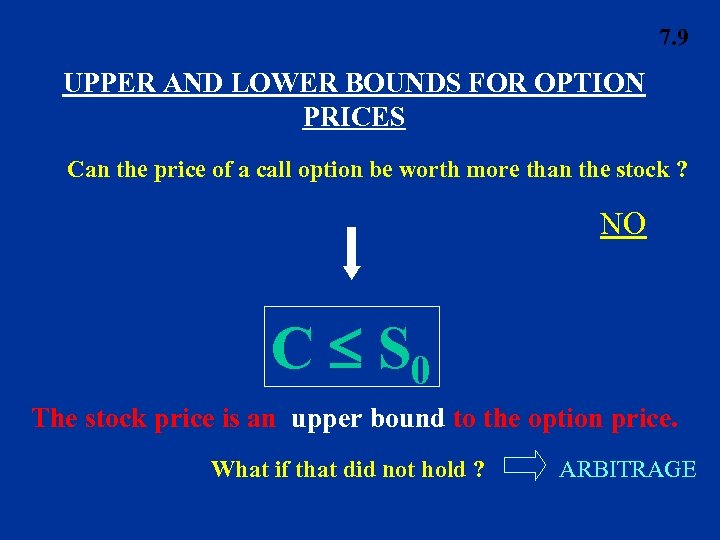 7.9

UPPER AND LOWER BOUNDS FOR OPTION PRICES

Can the price of a call option be worth more than the stock ?

NO

$C \leq S_0$

The stock price is an upper bound to the option price.

What if that did not hold ? ARBITRAGE